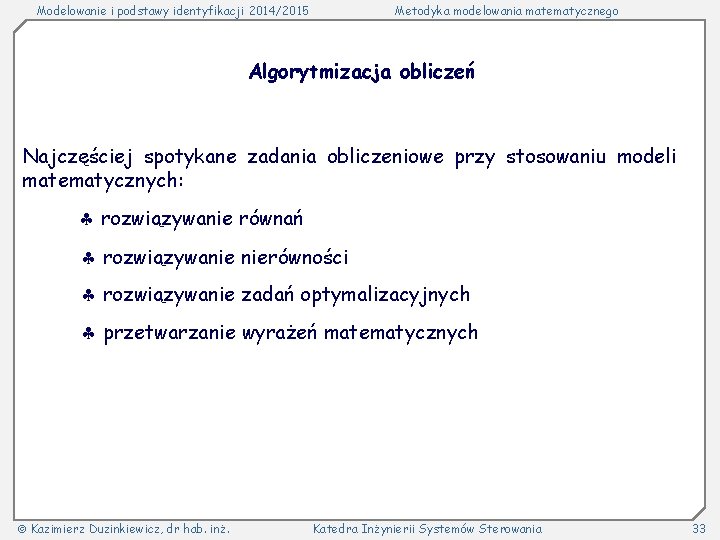 Modelowanie i podstawy identyfikacji 2014/2015 Metodyka modelowania matematycznego

Algorytmizacja obliczeń

Najczęściej spotykane zadania obliczeniowe przy stosowaniu modeli matematycznych:

♣ rozwiązywanie równań

♣ rozwiązywanie nierówności

♣ rozwiązywanie zadań optymalizacyjnych

♣ przetwarzanie wyrażeń matematycznych

© Kazimierz Duzinkiewicz, dr hab. inż. Katedra Inżynierii Systemów Sterowania 33